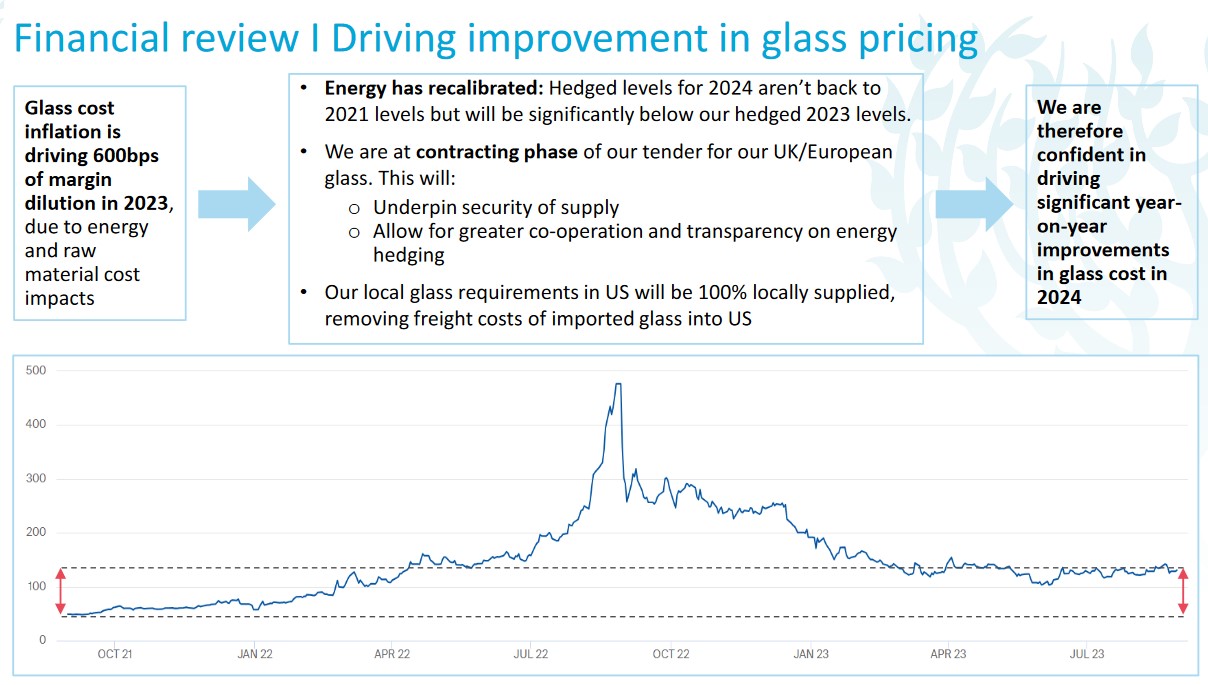 Financial review I Driving improvement in glass pricing

Glass cost inflation is driving 600bps of margin dilution in 2023, due to energy and raw material cost impacts

• Energy has recalibrated: Hedged levels for 2024 aren't back to 2021 levels but will be significantly below our hedged 2023 levels.
• We are at contracting phase of our tender for our UK/European glass. This will:
o Underpin security of supply
o Allow for greater co-operation and transparency on energy hedging
• Our local glass requirements in US will be 100% locally supplied, removing freight costs of imported glass into US

We are therefore confident in driving significant year-on-year improvements in glass cost in 2024

500
400
300
200
100
0
OCT 21
JAN 22
APR 22
JUL 22
OCT 22
JAN 23
APR 23
JUL 23